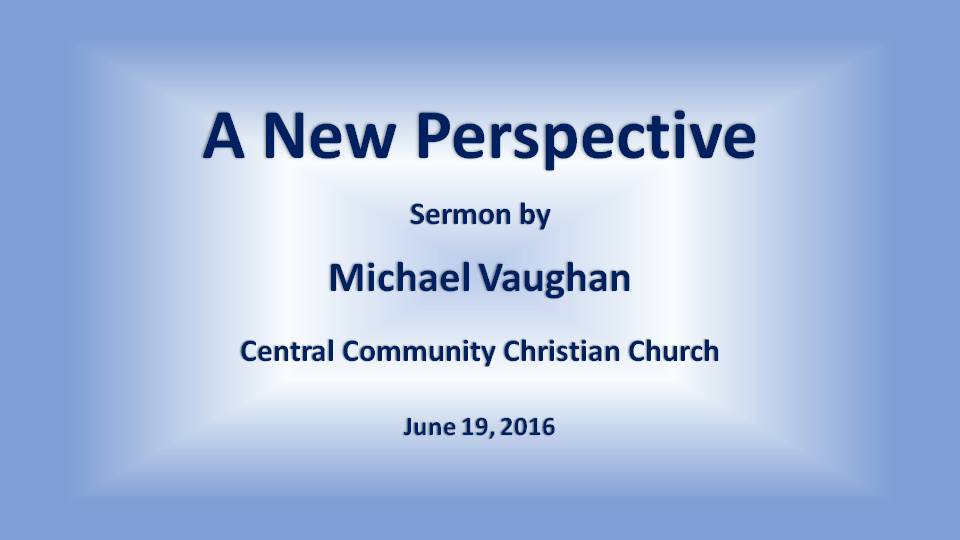 A New Perspective

Sermon by

Michael Vaughan

Central Community Christian Church

June 19, 2016